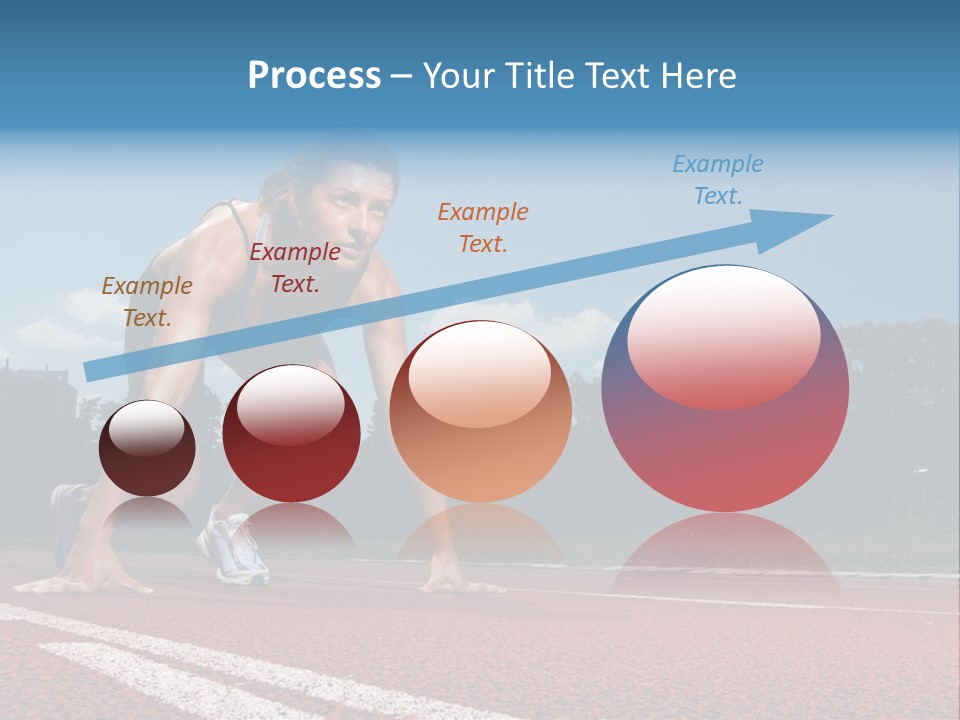 Process – Your Title Text Here

Example Text.

Example Text.

Example Text.

Example Text.